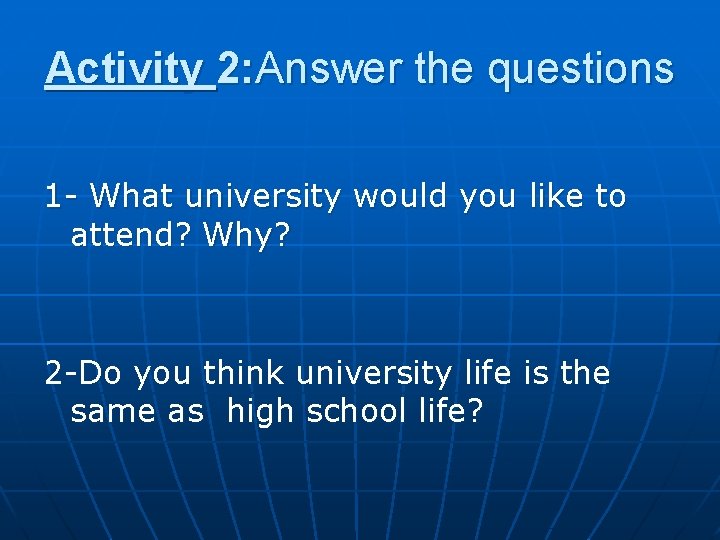 Activity 2:Answer the questions

1- What university would you like to attend? Why?

2-Do you think university life is the same as high school life?